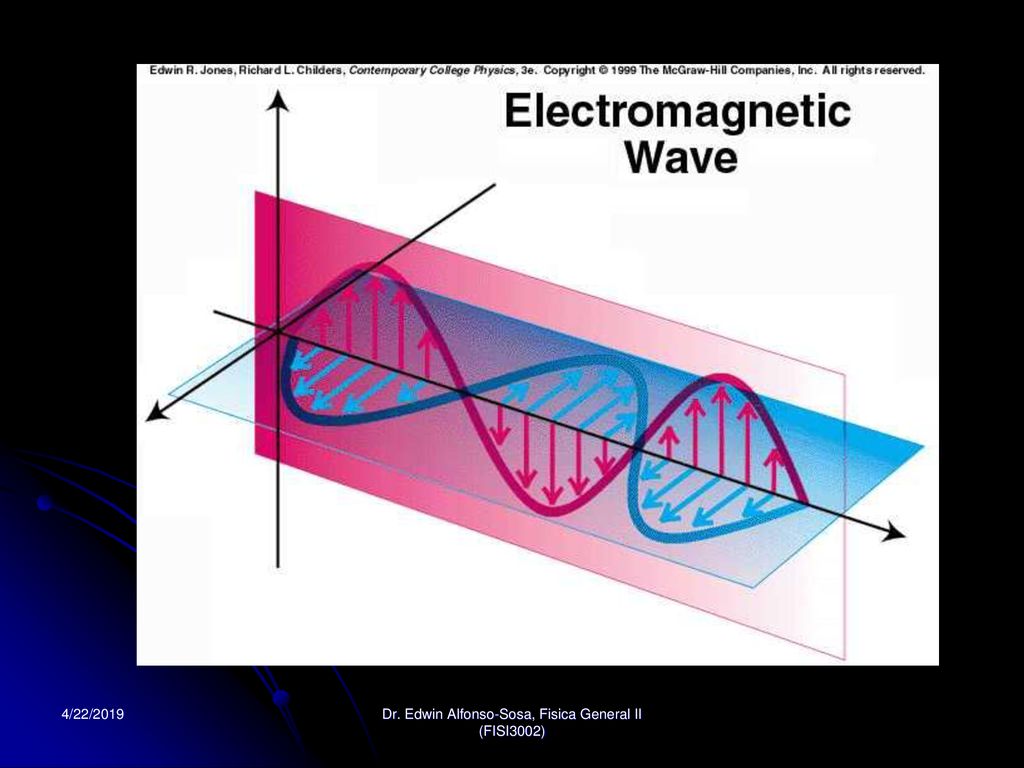 Edwin R. Jones, Richard L. Childers, Contemporary College Physics, 3e. Copyright © 1999 The McGraw-Hill Companies, Inc. All rights reserved.

Electromagnetic Wave

4/22/2019

Dr. Edwin Alfonso-Sosa, Fisica General II (FISI3002)